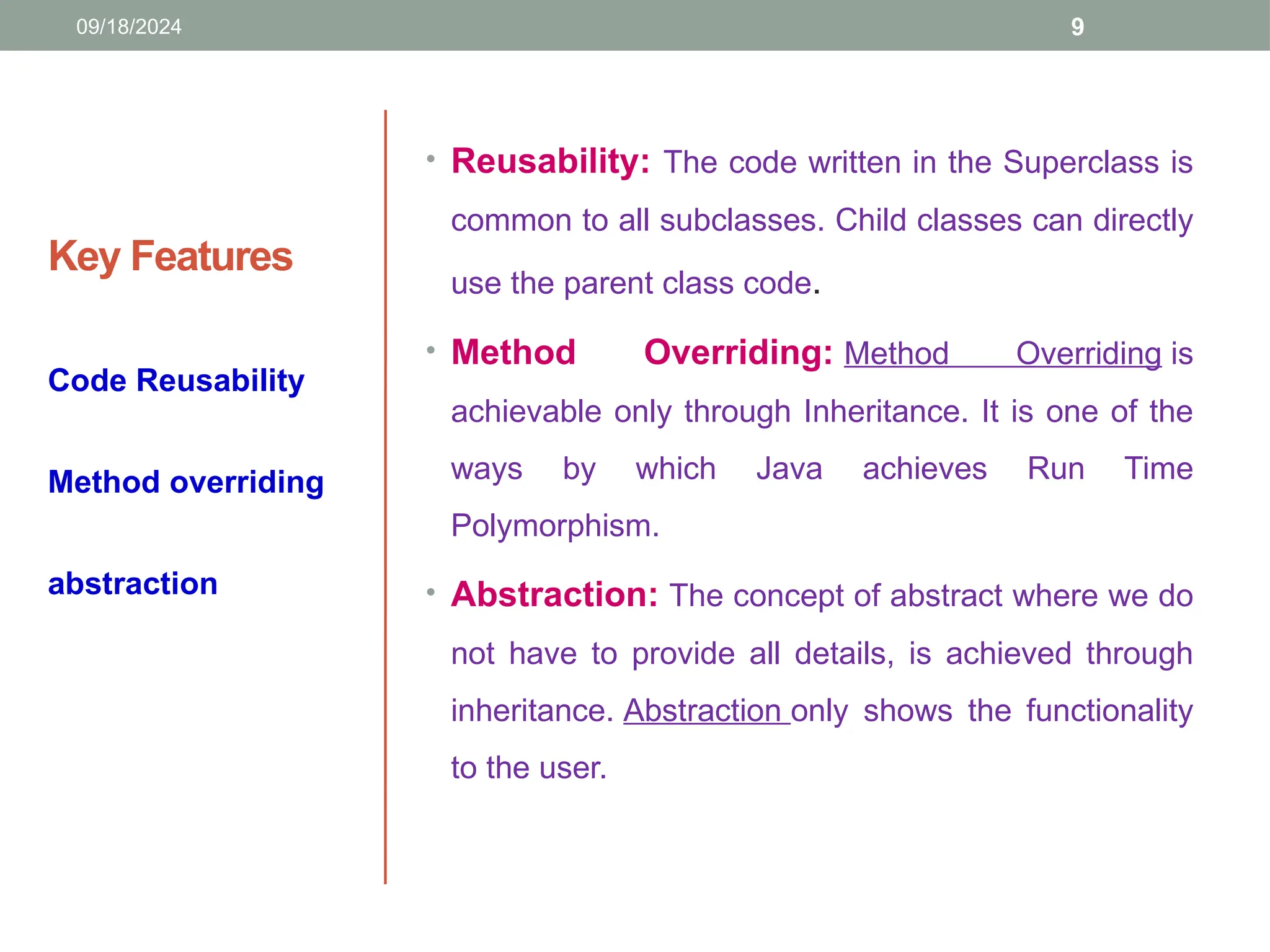 09/18/2024

9

Key Features

Code Reusability

Method overriding

abstraction

• Reusability: The code written in the Superclass is common to all subclasses. Child classes can directly use the parent class code.

• Method Overriding: Method Overriding is achievable only through Inheritance. It is one of the ways by which Java achieves Run Time Polymorphism.

• Abstraction: The concept of abstract where we do not have to provide all details, is achieved through inheritance. Abstraction only shows the functionality to the user.